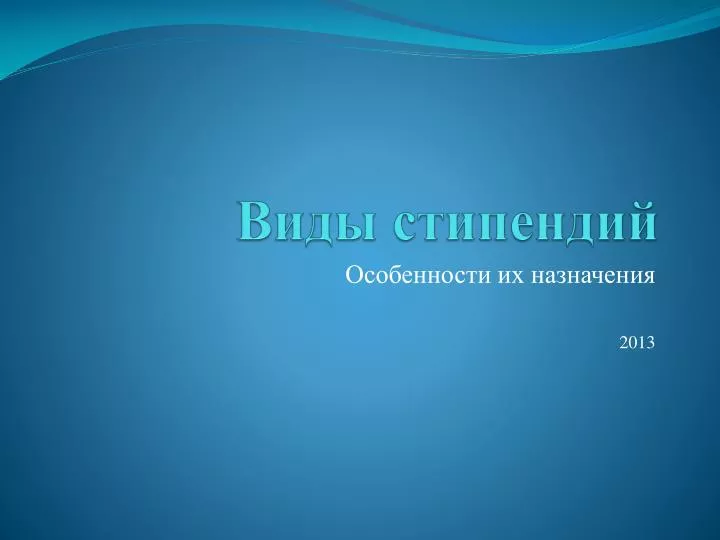 Виды стипендий

Особенности их назначения

2013